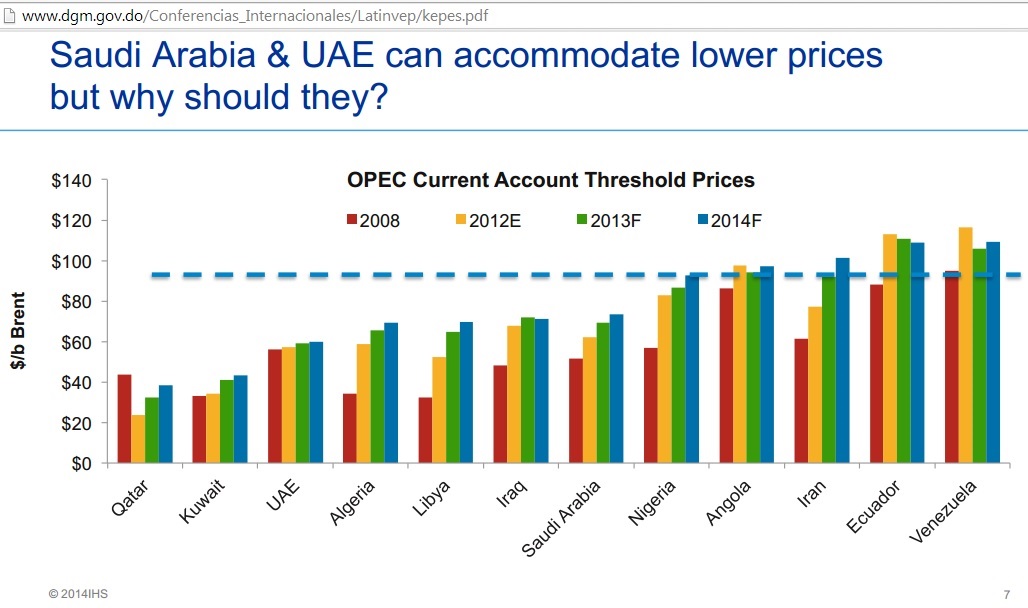 www.dgm.gov.do/Conferencias_Internacionales/Latinvep/kepes.pdf

Saudi Arabia & UAE can accommodate lower prices but why should they?

OPEC Current Account Threshold Prices

2008 2012E 2013F 2014F

$/b Brent

$140
$120
$100
$80
$60
$40
$20
$0

Qatar Kuwait UAE Algeria Libya Iraq Saudi Arabia Nigeria Angola Iran Ecuador Venezuela

© 2014IHS

7